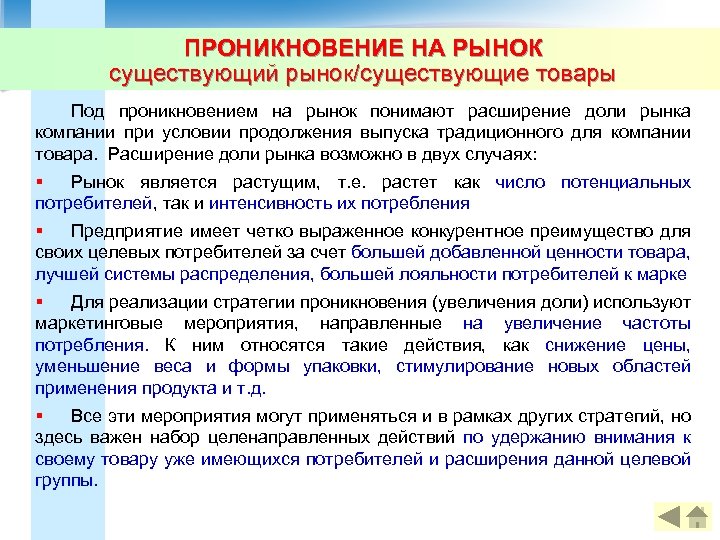 ПРОНИКНОВЕНИЕ НА РЫНОК
существующий рынок/существующие товары

Под проникновением на рынок понимают расширение доли рынка компании при условии продолжения выпуска традиционного для компании товара. Расширение доли рынка возможно в двух случаях:

▪ Рынок является растущим, т.е. растет как число потенциальных потребителей, так и интенсивность их потребления

▪ Предприятие имеет четко выраженное конкурентное преимущество для своих целевых потребителей за счет большей добавленной ценности товара, лучшей системы распределения, большей лояльности потребителей к марке

▪ Для реализации стратегии проникновения (увеличения доли) используют маркетинговые мероприятия, направленные на увеличение частоты потребления. К ним относятся такие действия, как снижение цены, уменьшение веса и формы упаковки, стимулирование новых областей применения продукта и т.д.

▪ Все эти мероприятия могут применяться и в рамках других стратегий, но здесь важен набор целенаправленных действий по удержанию внимания к своему товару уже имеющихся потребителей и расширения данной целевой группы.